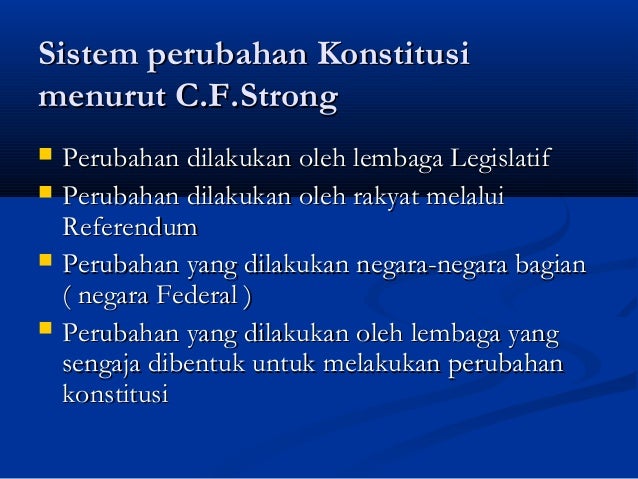 Sistem perubahan Konstitusi menurut C.F.Strong

- Perubahan dilakukan oleh lembaga Legislatif
- Perubahan dilakukan oleh rakyat melalui Referendum
- Perubahan yang dilakukan negara-negara bagian ( negara Federal )
- Perubahan yang dilakukan oleh lembaga yang sengaja dibentuk untuk melakukan perubahan konstitusi